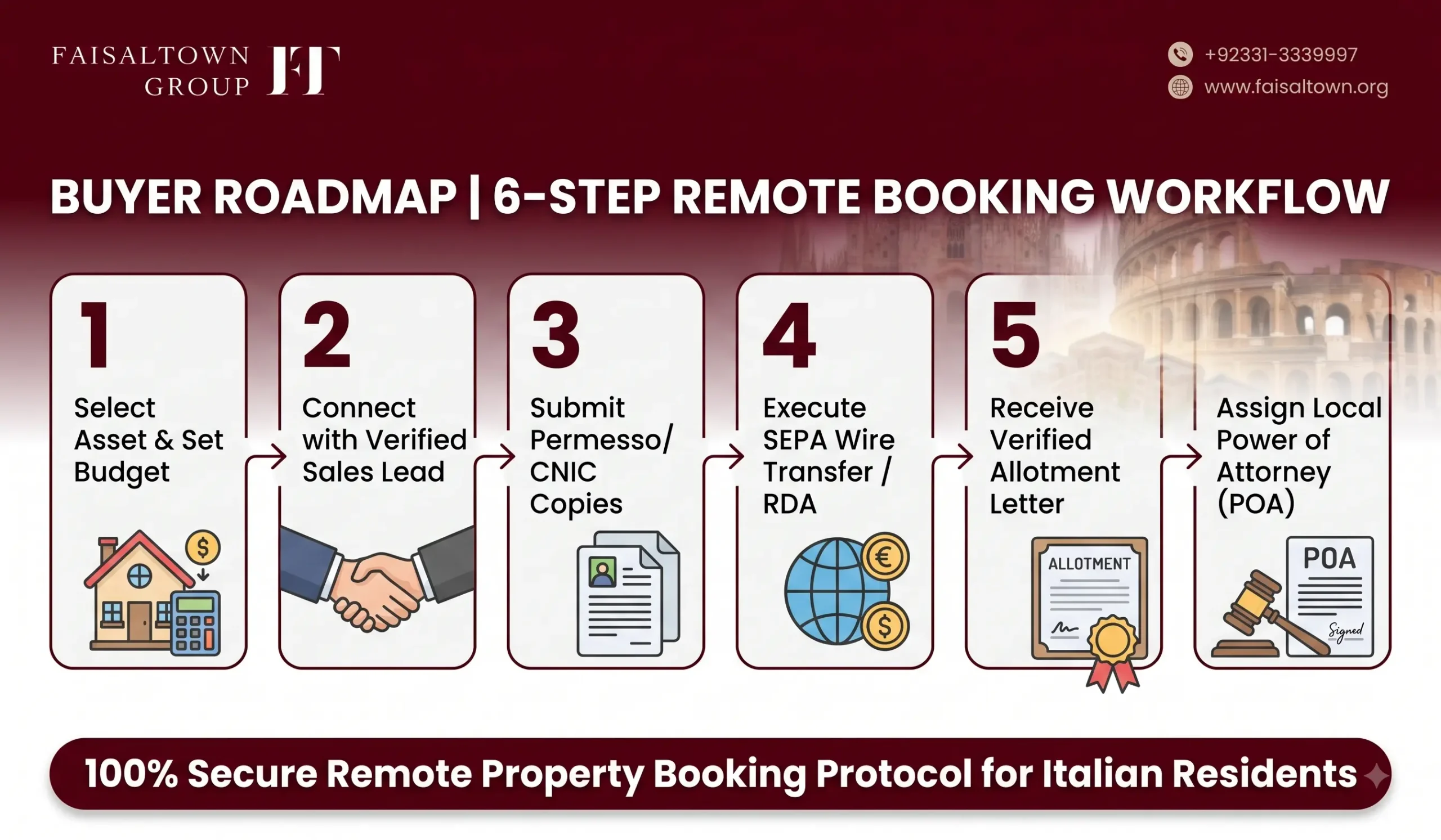 FAISALTOWN GROUP FT

+92331-3339997
www.faisaltown.org

BUYER ROADMAP | 6-STEP REMOTE BOOKING WORKFLOW

1
Select Asset & Set Budget

$

2
Connect with Verified Sales Lead

3
Submit Permesso/ CNIC Copies

4
Execute SEPA Wire Transfer / RDA

€
$

5
Receive Verified Allotment Letter

ALLOTMENT

Assign Local Power of Attorney (POA)

POA
Signed

100% Secure Remote Property Booking Protocol for Italian Residents